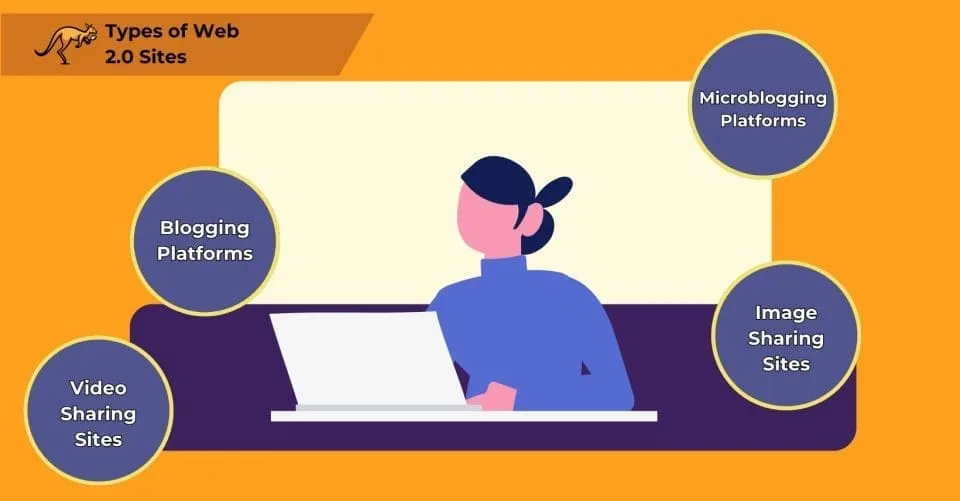 Types of Web 2.0 Sites

Microblogging Platforms

Blogging Platforms

Image Sharing Sites

Video Sharing Sites